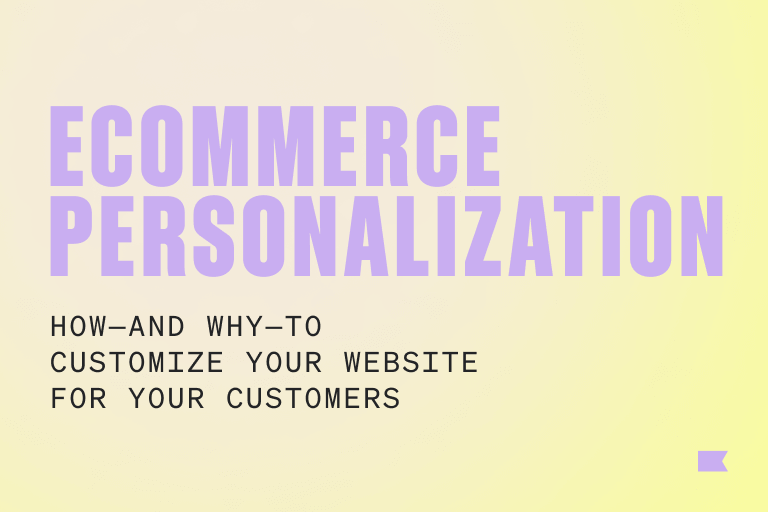 ECOMMERCE PERSONALIZATION

HOW—AND WHY—TO CUSTOMIZE YOUR WEBSITE FOR YOUR CUSTOMERS